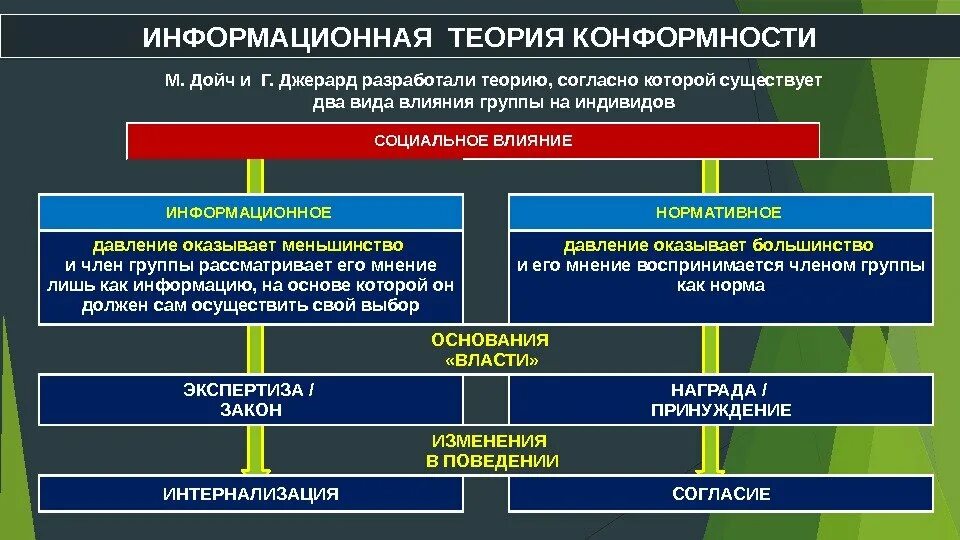 ИНФОРМАЦИОННАЯ ТЕОРИЯ КОНФОРМНОСТИ

М. Дойч и Г. Джерард разработали теорию, согласно которой существует два вида влияния группы на индивидов

СОЦИАЛЬНОЕ ВЛИЯНИЕ

ИНФОРМАЦИОННОЕ

давление оказывает меньшинство и член группы рассматривает его мнение лишь как информацию, на основе которой он должен сам осуществить свой выбор

НОРМАТИВНОЕ

давление оказывает большинство и его мнение воспринимается членом группы как норма

ОСНОВАНИЯ «ВЛАСТИ»

ЭКСПЕРТИЗА / ЗАКОН

НАГРАДА / ПРИНУЖДЕНИЕ

ИЗМЕНЕНИЯ В ПОВЕДЕНИИ

ИНТЕРНАЛИЗАЦИЯ

СОГЛАСИЕ